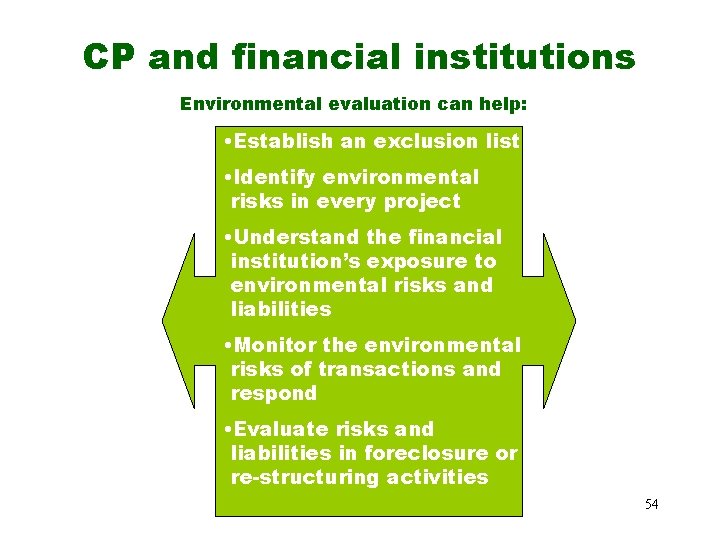 CP and financial institutions

Environmental evaluation can help:

•Establish an exclusion list

•Identify environmental risks in every project

•Understand the financial institution's exposure to environmental risks and liabilities

•Monitor the environmental risks of transactions and respond

•Evaluate risks and liabilities in foreclosure or re-structuring activities

54